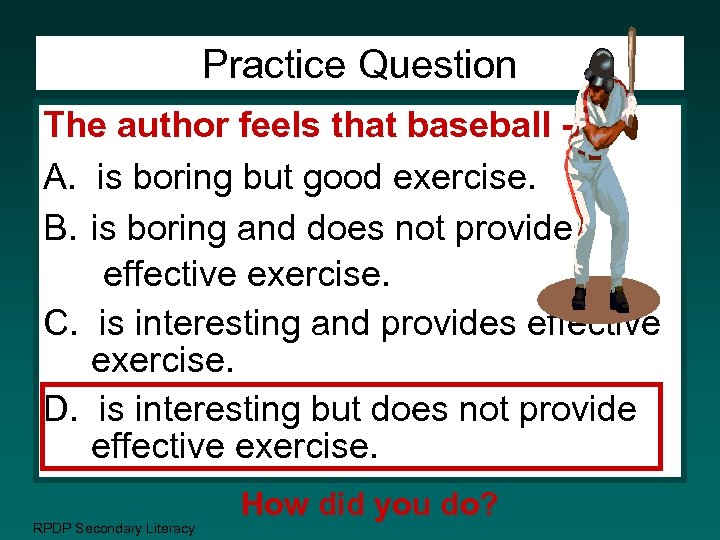 Practice Question

The author feels that baseball -

A. is boring but good exercise.

B. is boring and does not provide effective exercise.

C. is interesting and provides effective exercise.

D. is interesting but does not provide effective exercise.

How did you do?

RPDP Secondary Literacy